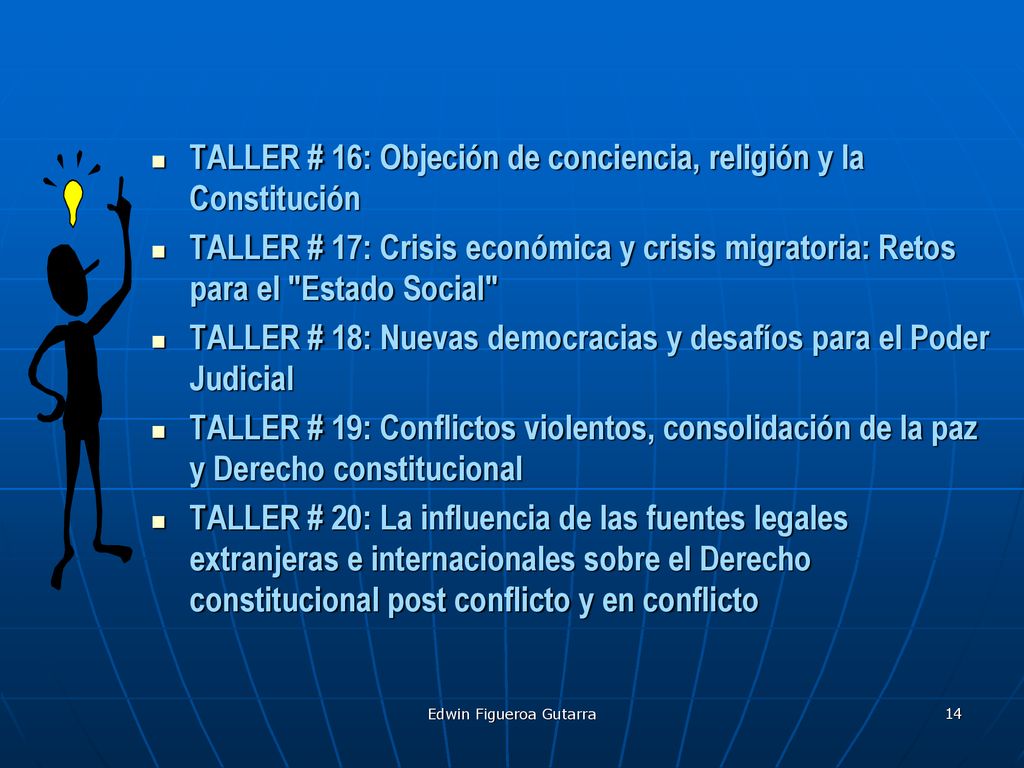 - TALLER # 16: Objeción de conciencia, religión y la Constitución
- TALLER # 17: Crisis económica y crisis migratoria: Retos para el "Estado Social"
- TALLER # 18: Nuevas democracias y desafíos para el Poder Judicial
- TALLER # 19: Conflictos violentos, consolidación de la paz y Derecho constitucional
- TALLER # 20: La influencia de las fuentes legales extranjeras e internacionales sobre el Derecho constitucional post conflicto y en conflicto

Edwin Figueroa Gutarra

14